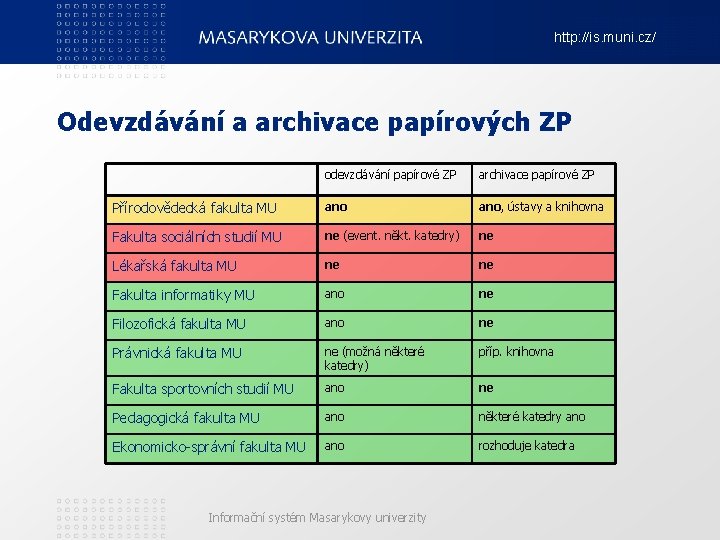 MASARYKOVA UNIVERZITA

http://is.muni.cz/

Odevzdávání a archivace papírových ZP

| | odevzdávání papírové ZP | archivace papírové ZP |
|---|---|---|
| Přírodovědecká fakulta MU | ano | ano, ústavy a knihovna |
| Fakulta sociálních studií MU | ne (event. někt. katedry) | ne |
| Lékařská fakulta MU | ne | ne |
| Fakulta informatiky MU | ano | ne |
| Filozofická fakulta MU | ano | ne |
| Právnická fakulta MU | ne (možná některé katedry) | příp. knihovna |
| Fakulta sportovních studií MU | ano | ne |
| Pedagogická fakulta MU | ano | některé katedry ano |
| Ekonomicko-správní fakulta MU | ano | rozhoduje katedra |

Informační systém Masarykovy univerzity